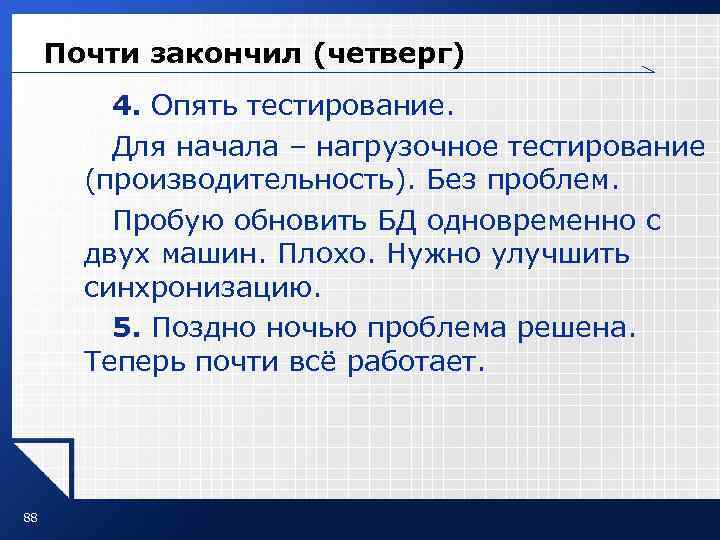 Почти закончил (четверг)

4. Опять тестирование.

Для начала – нагрузочное тестирование (производительность). Без проблем.

Пробую обновить БД одновременно с двух машин. Плохо. Нужно улучшить синхронизацию.

5. Поздно ночью проблема решена. Теперь почти всё работает.

88